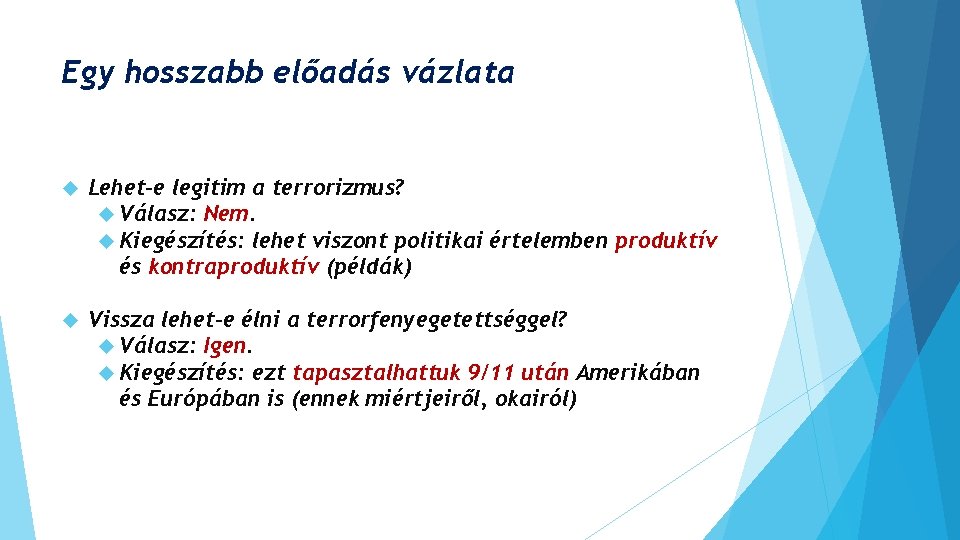 Egy hosszabb előadás vázlata

Lehet-e legitim a terrorizmus?

Válasz: Nem.

Kiegészítés: lehet viszont politikai értelemben produktív és kontraproduktív (példák)

Vissza lehet-e élni a terrorfenyegetettséggel?

Válasz: Igen.

Kiegészítés: ezt tapasztalhattuk 9/11 után Amerikában és Európában is (ennek miértjeiről, okairól)